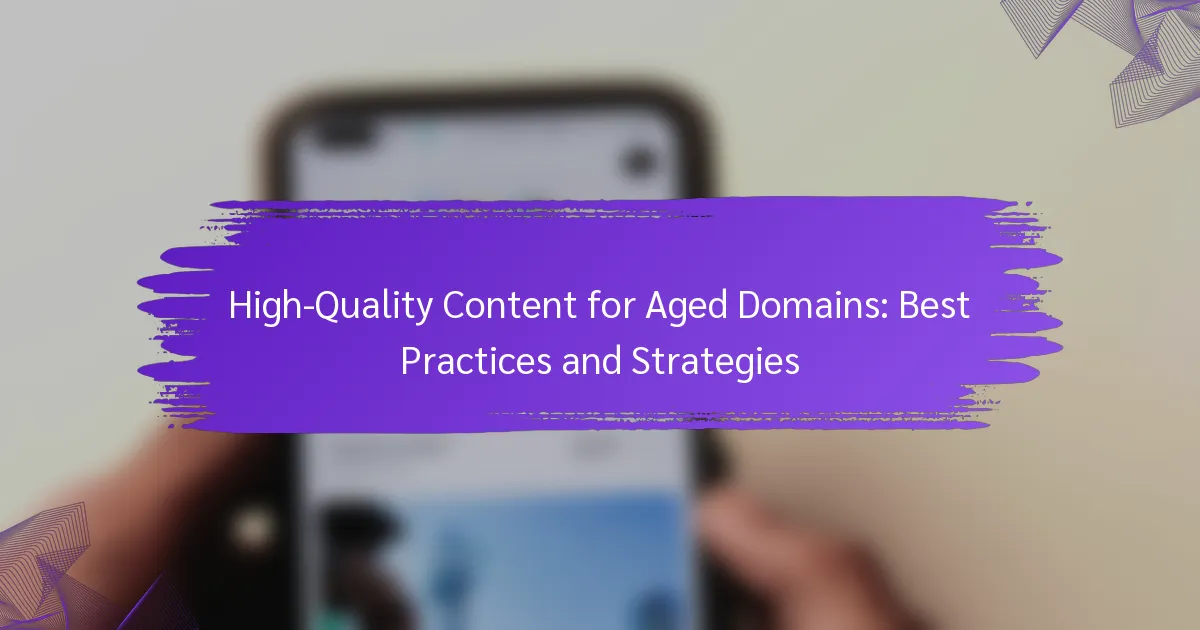 High-Quality Content for Aged Domains: Best Practices and Strategies